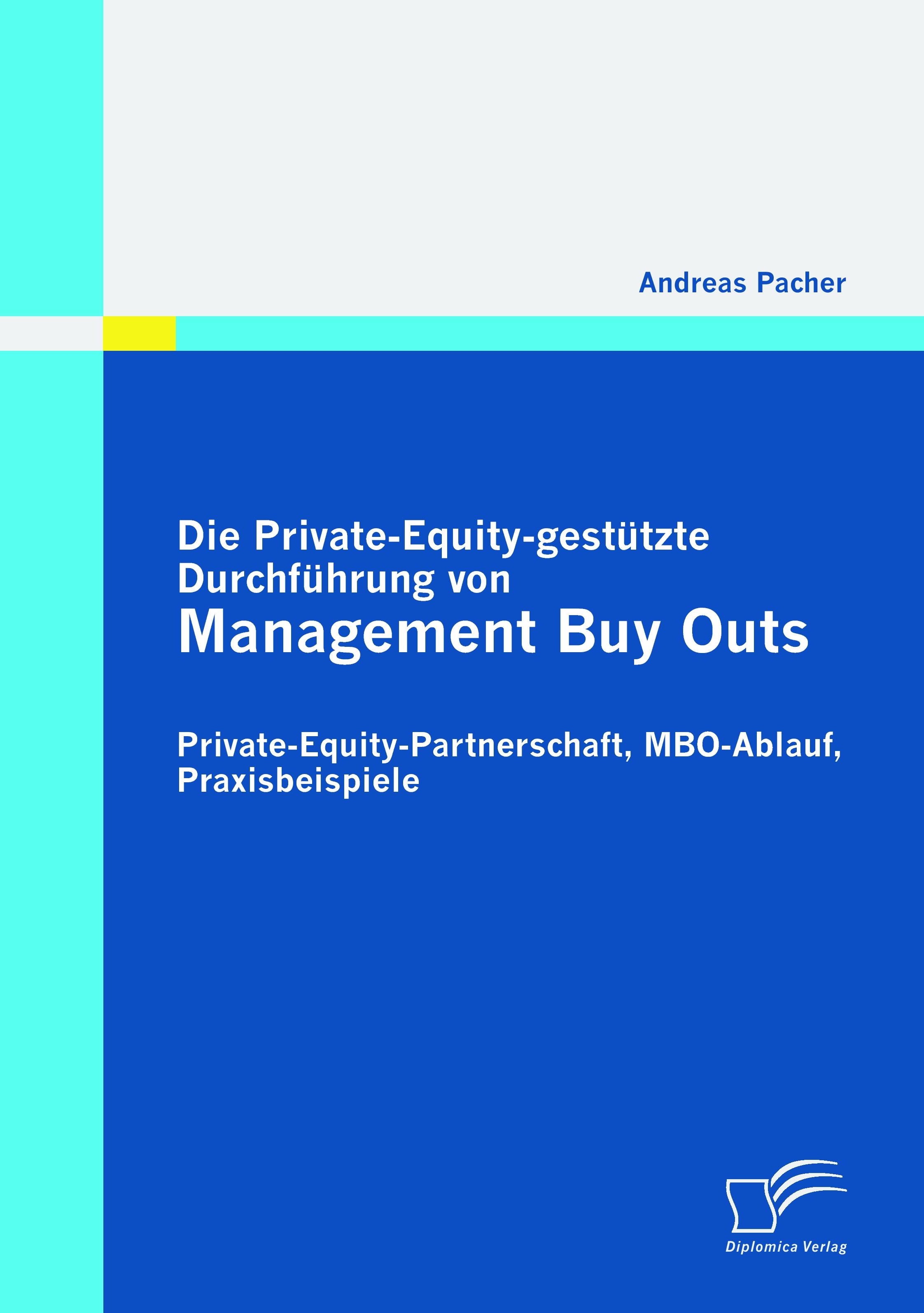 Andreas Pacher

Die Private-Equity-gestützte Durchführung von
Management Buy Outs

Private-Equity-Partnerschaft, MBO-Ablauf, Praxisbeispiele

Diplomica Verlag